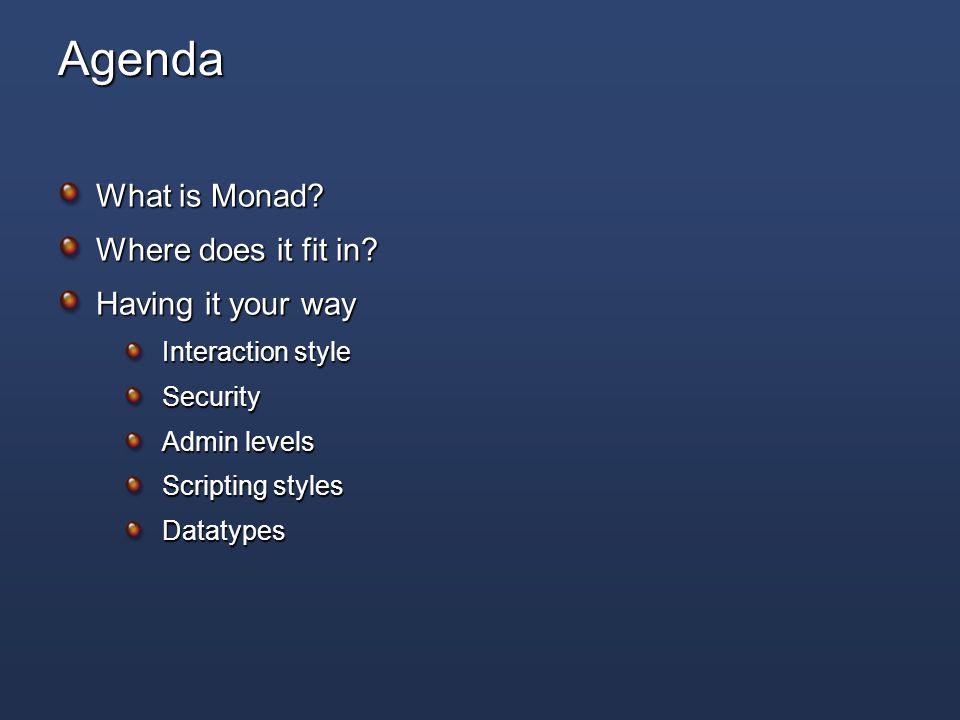 Agenda

What is Monad?
Where does it fit in?
Having it your way
Interaction style
Security
Admin levels
Scripting styles
Datatypes